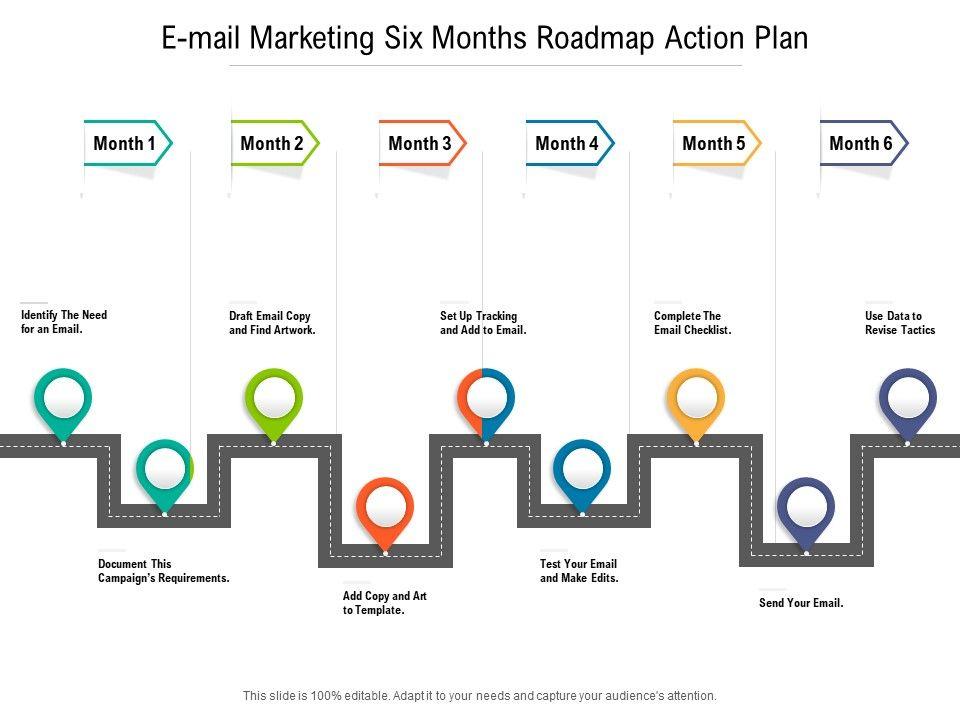 E-mail Marketing Six Months Roadmap Action Plan

Month 1

Month 2

Month 3

Month 4

Month 5

Month 6

Identify The Need for an Email.

Draft Email Copy and Find Artwork.

Set Up Tracking and Add to Email.

Complete The Email Checklist.

Use Data to Revise Tactics

Document This Campaign's Requirements.

Add Copy and Art to Template.

Test Your Email and Make Edits.

Send Your Email.

This slide is 100% editable. Adapt it to your needs and capture your audience's attention.